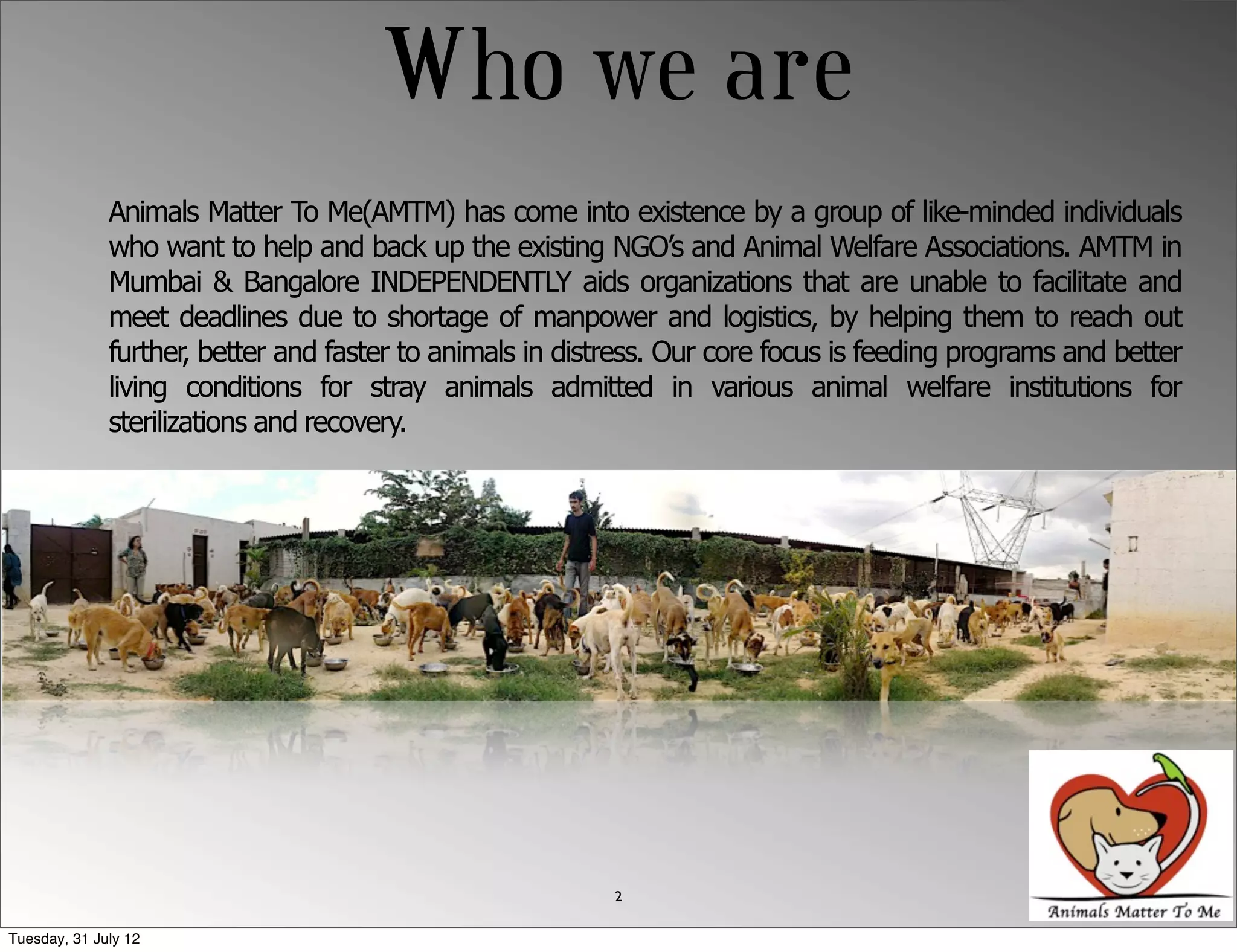 Who we are

Animals Matter To Me(AMTM) has come into existence by a group of like-minded individuals who want to help and back up the existing NGO's and Animal Welfare Associations. AMTM in Mumbai & Bangalore INDEPENDENTLY aids organizations that are unable to facilitate and meet deadlines due to shortage of manpower and logistics, by helping them to reach out further, better and faster to animals in distress. Our core focus is feeding programs and better living conditions for stray animals admitted in various animal welfare institutions for sterilizations and recovery.

2

Animals Matter To Me

Tuesday, 31 July 12